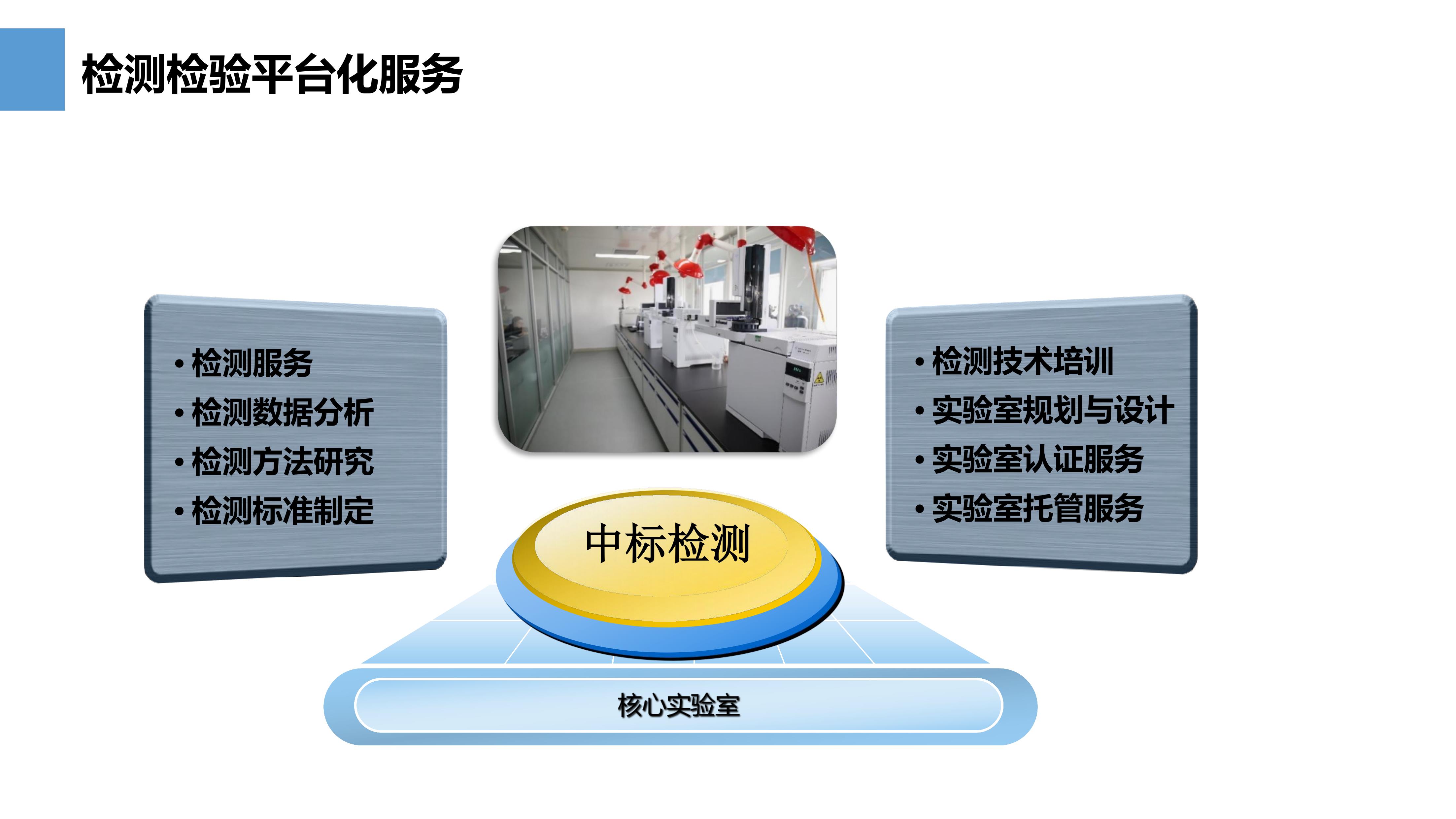 检测检验平台化服务

• 检测服务
• 检测数据分析
• 检测方法研究
• 检测标准制定

• 检测技术培训
• 实验室规划与设计
• 实验室认证服务
• 实验室托管服务

中标检测

核心实验室